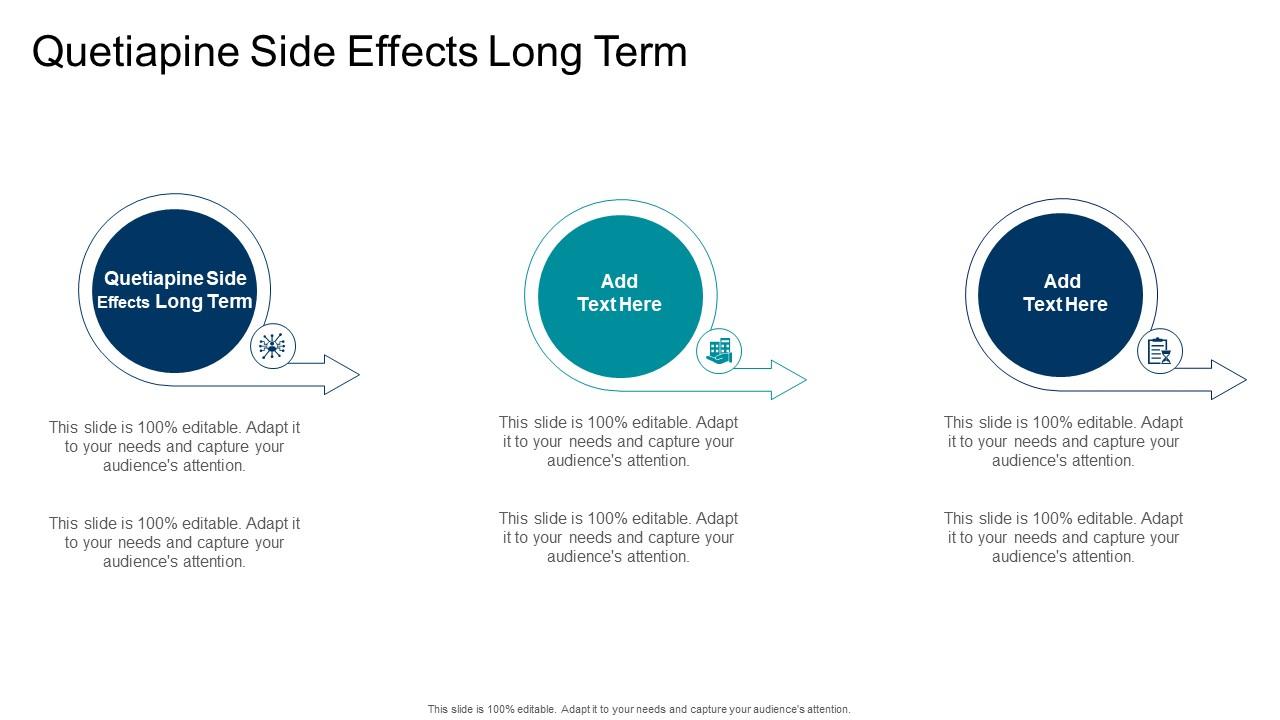 Quetiapine Side Effects Long Term

Quetiapine Side Effects Long Term

This slide is 100% editable. Adapt it to your needs and capture your audience's attention.

This slide is 100% editable. Adapt it to your needs and capture your audience's attention.

Add Text Here

This slide is 100% editable. Adapt it to your needs and capture your audience's attention.

This slide is 100% editable. Adapt it to your needs and capture your audience's attention.

Add Text Here

This slide is 100% editable. Adapt it to your needs and capture your audience's attention.

This slide is 100% editable. Adapt it to your needs and capture your audience's attention.

This slide is 100% editable. Adapt it to your needs and capture your audience's attention.